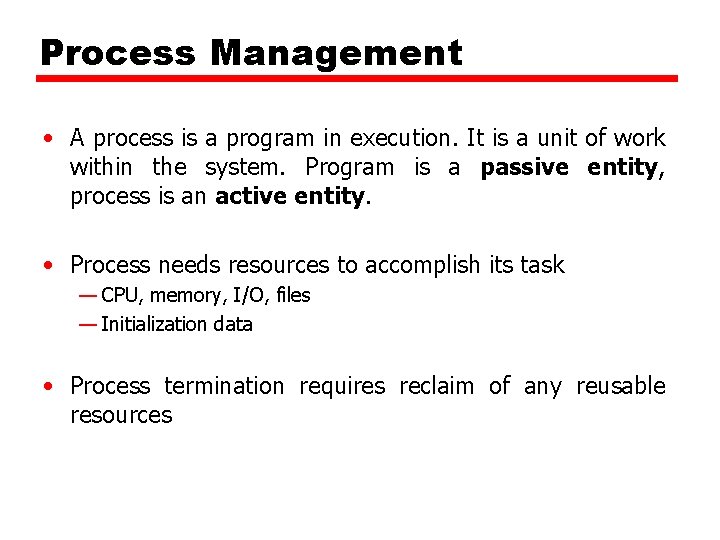 Process Management

• A process is a program in execution. It is a unit of work within the system. Program is a passive entity, process is an active entity.

• Process needs resources to accomplish its task
— CPU, memory, I/O, files
— Initialization data

• Process termination requires reclaim of any reusable resources